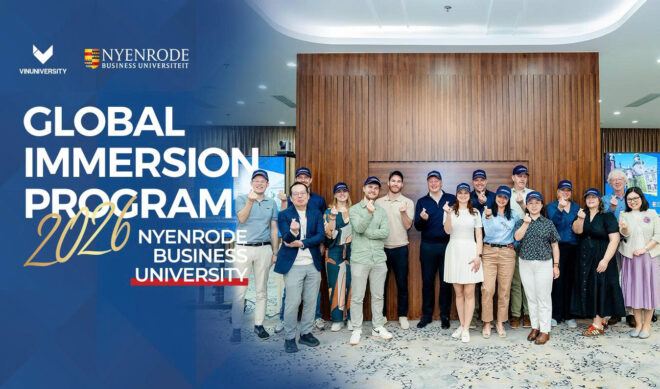 VINUNIVERSITY

NYENRODE
BUSINESS UNIVERSITEIT

GLOBAL IMMERSION PROGRAM

2026

NYENRODE BUSINESS UNIVERSITY